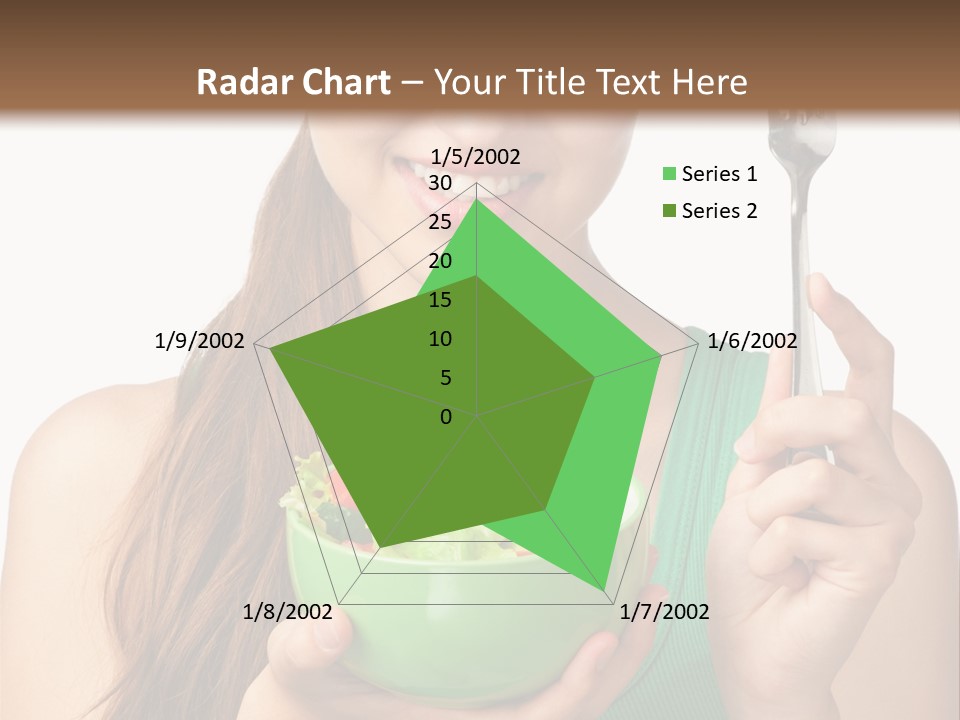 Radar Chart – Your Title Text Here

1/5/2002
30
25
20
15
10
5
0
1/6/2002
1/7/2002
1/8/2002
1/9/2002

Series 1
Series 2